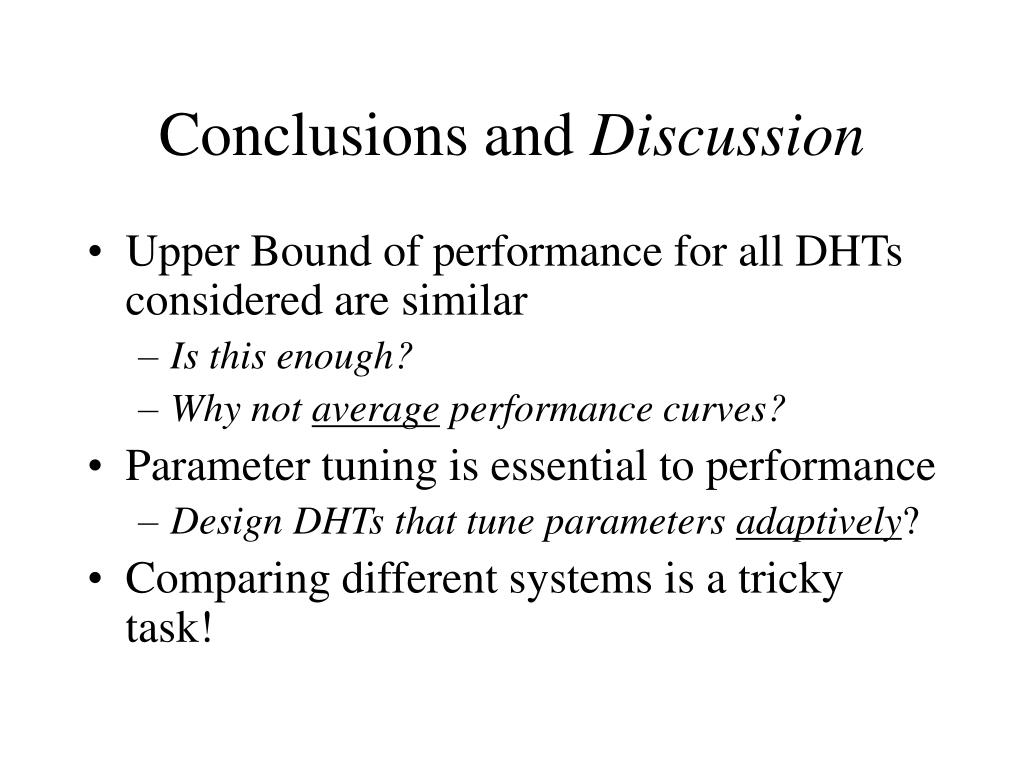 Conclusions and Discussion

• Upper Bound of performance for all DHTs considered are similar
– Is this enough?
– Why not average performance curves?
• Parameter tuning is essential to performance
– Design DHTs that tune parameters adaptively?
• Comparing different systems is a tricky task!